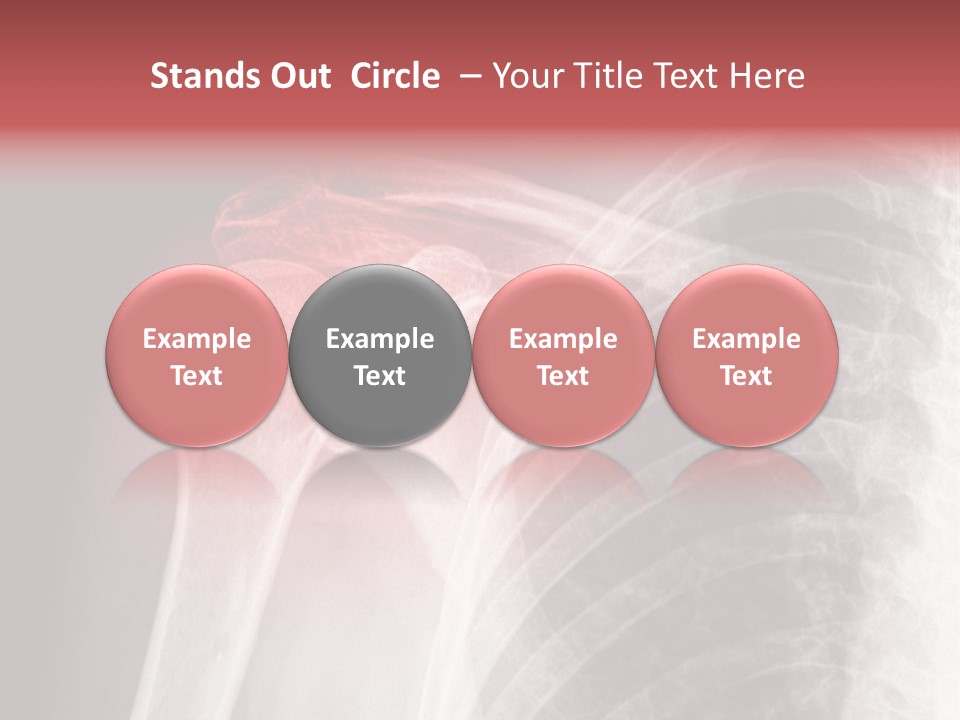 Stands Out  Circle  – Your Title Text Here

Example Text

Example Text

Example Text

Example Text